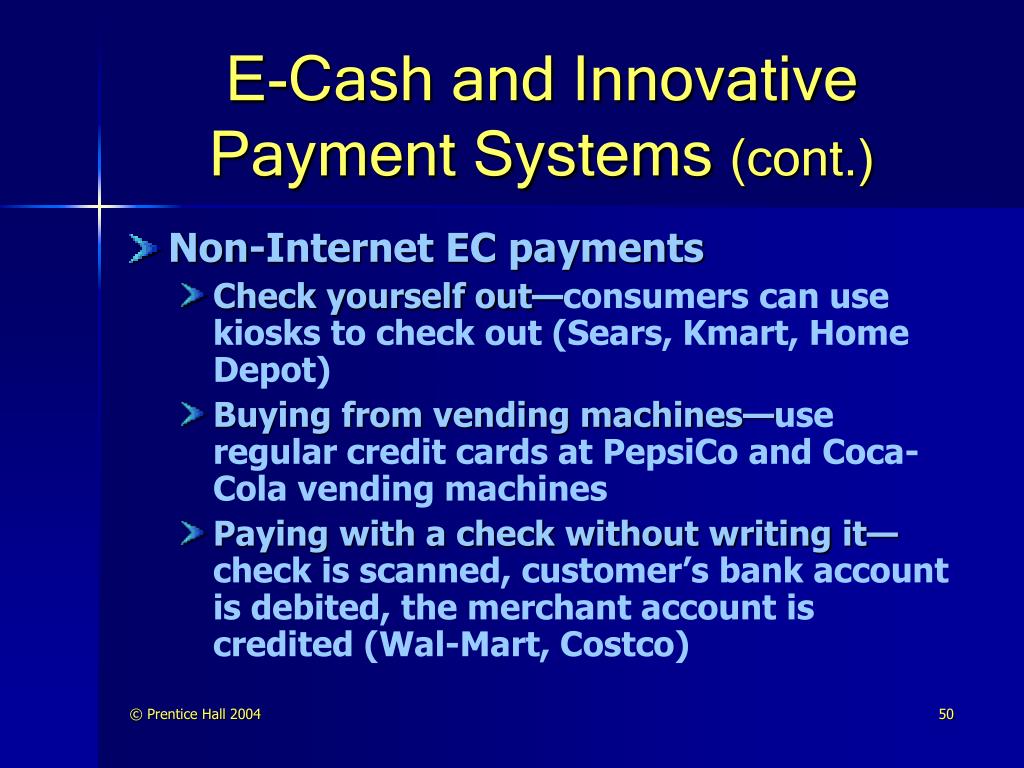 E-Cash and Innovative Payment Systems (cont.)

Non-Internet EC payments

Check yourself out—consumers can use kiosks to check out (Sears, Kmart, Home Depot)

Buying from vending machines—use regular credit cards at PepsiCo and Coca-Cola vending machines

Paying with a check without writing it—check is scanned, customer's bank account is debited, the merchant account is credited (Wal-Mart, Costco)

© Prentice Hall 2004

50